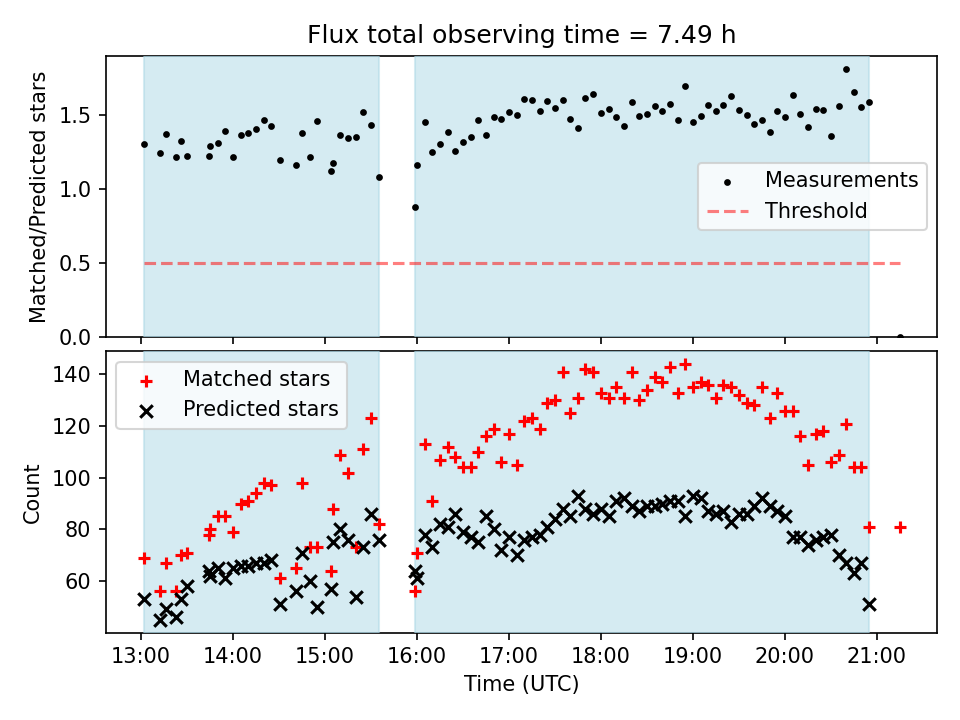 Flux total observing time = 7.49 h

Matched/Predicted stars

1.5
1.0
0.5
0.0

Measurements
Threshold

Matched stars
Predicted stars

Count

140
120
100
80
60

13:00 14:00 15:00 16:00 17:00 18:00 19:00 20:00 21:00

Time (UTC)